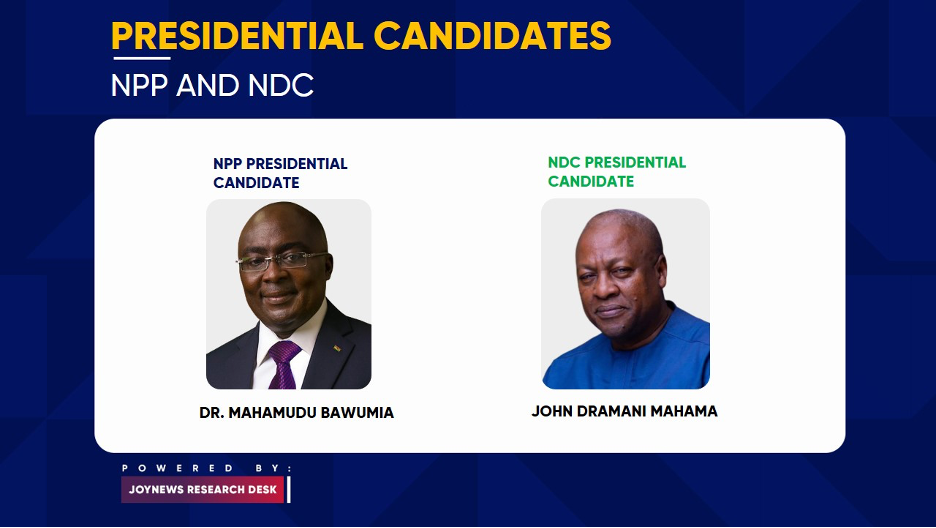 PRESIDENTIAL CANDIDATES

NPP AND NDC

NPP PRESIDENTIAL CANDIDATE

DR. MAHAMUDU BAWUMIA

NDC PRESIDENTIAL CANDIDATE

JOHN DRAMANI MAHAMA

POWERED BY:

JOYNEWS RESEARCH DESK